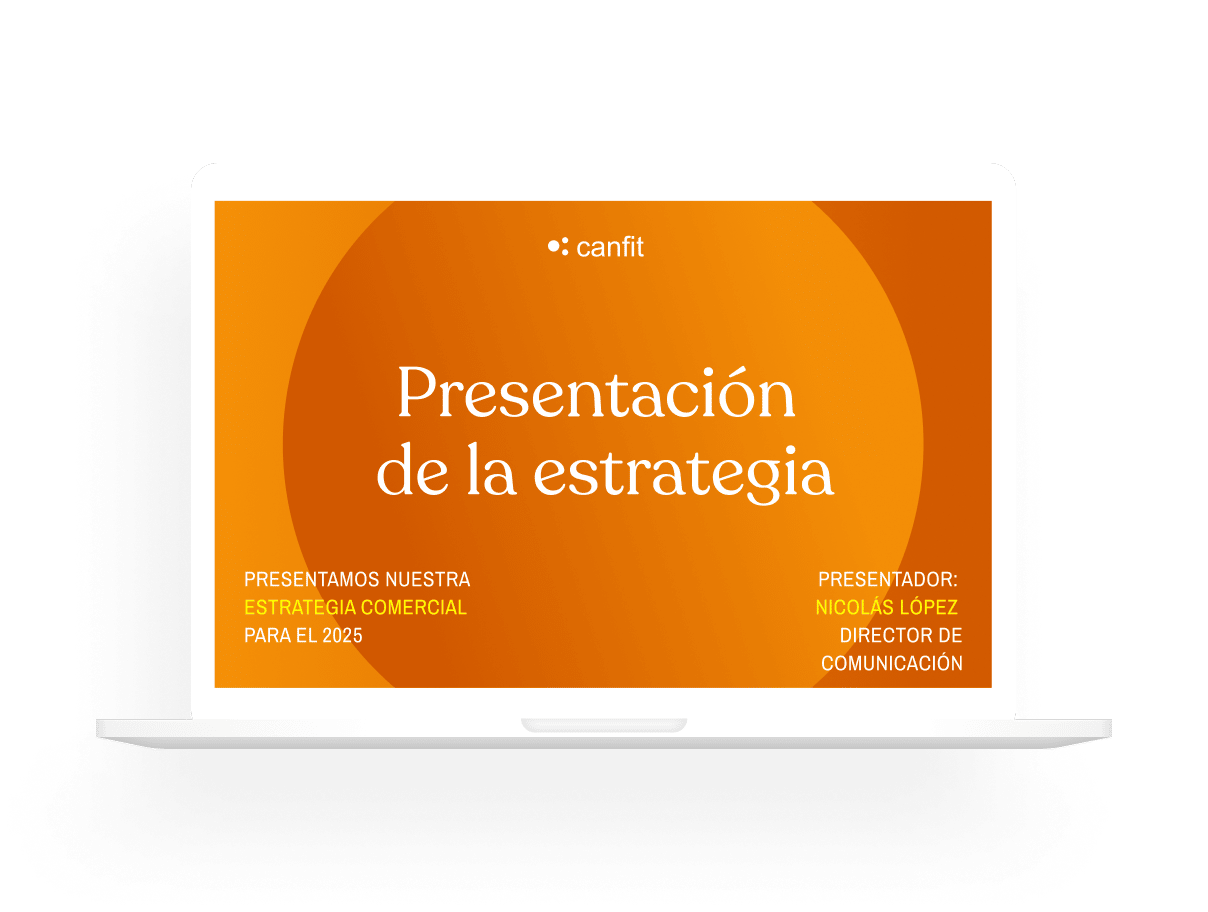 canfit

Presentación de la estrategia

PRESENTAMOS NUESTRA ESTRATEGIA COMERCIAL PARA EL 2025

PRESENTADOR: NICOLÁS LÓPEZ DIRECTOR DE COMUNICACIÓN